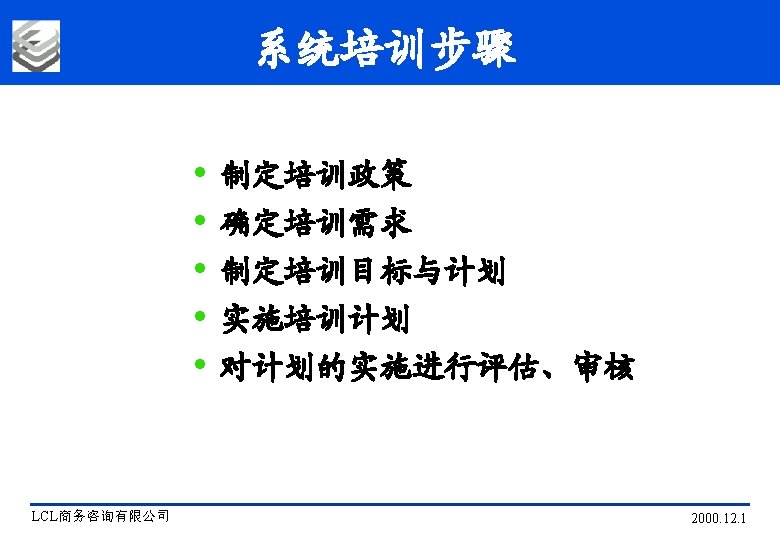 系统培训步骤

• 制定培训政策
• 确定培训需求
• 制定培训目标与计划
• 实施培训计划
• 对计划的实施进行评估、审核

LCL商务咨询有限公司

2000.12.1